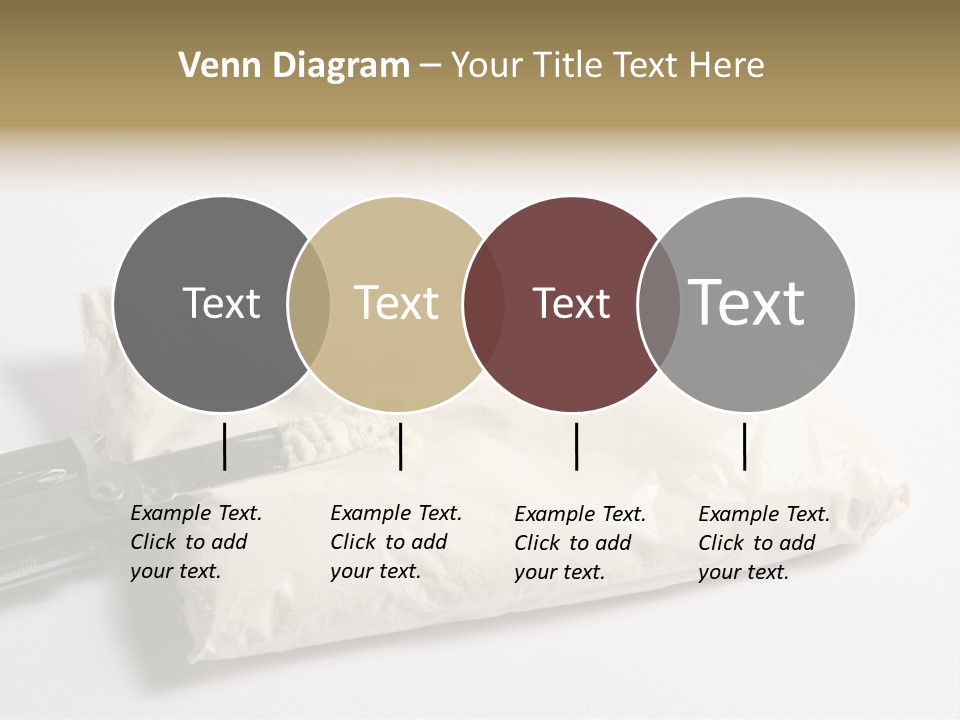 Venn Diagram – Your Title Text Here

Text

Text

Text

Text

Example Text. Click to add your text.

Example Text. Click to add your text.

Example Text. Click to add your text.

Example Text. Click to add your text.